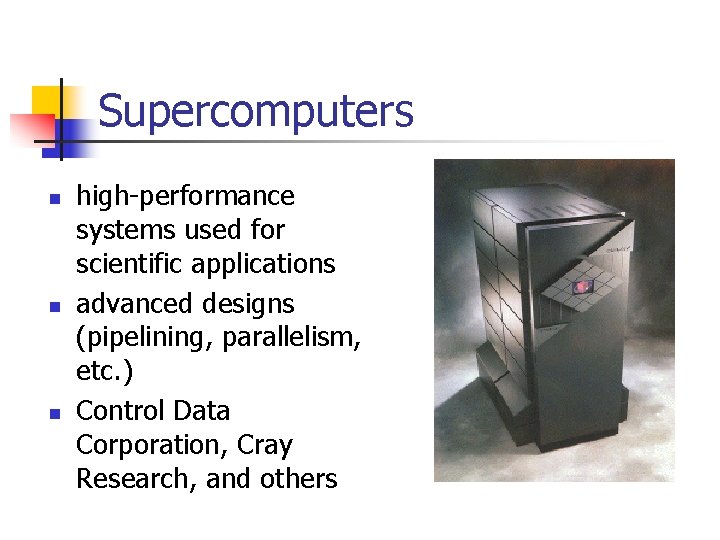 Supercomputers

- high-performance systems used for scientific applications
- advanced designs (pipelining, parallelism, etc.)
- Control Data Corporation, Cray Research, and others